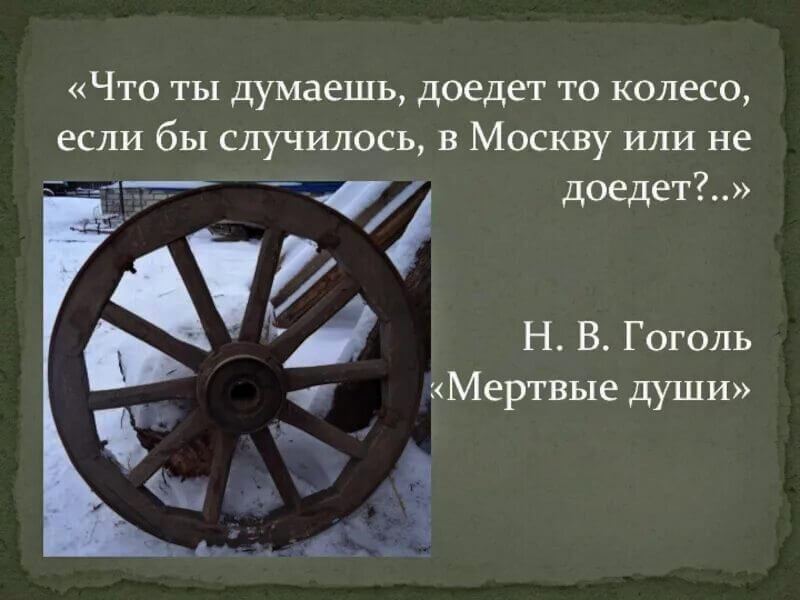 «Что ты думаешь, доедет то колесо, если бы случилось, в Москву или не доедет?..»

Н. В. Гоголь
«Мертвые души»